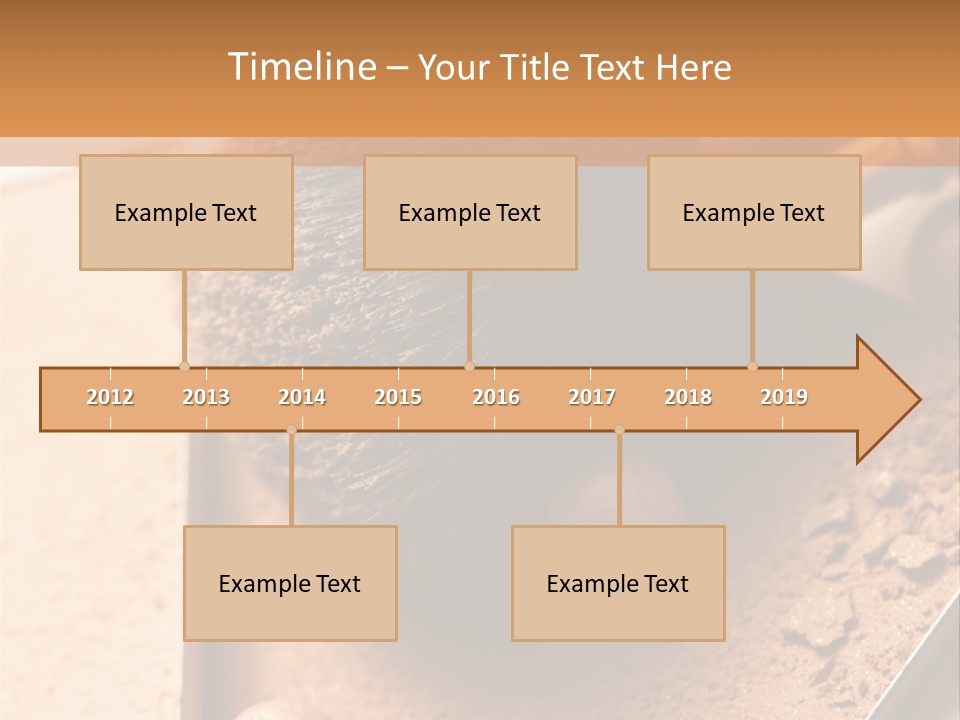 Timeline – Your Title Text Here

Example Text

Example Text

Example Text

2012 2013 2014 2015 2016 2017 2018 2019

Example Text

Example Text